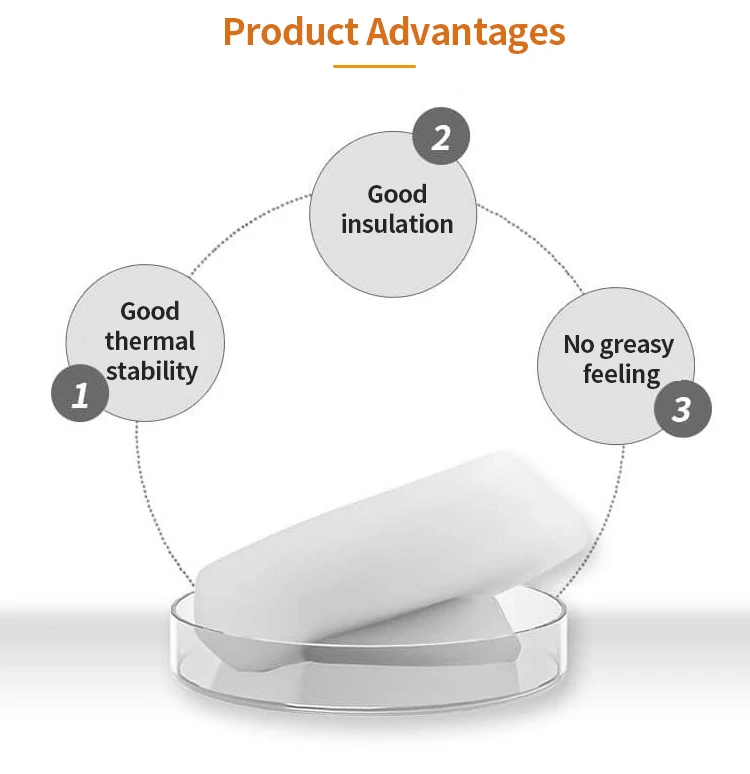 Product Advantages

1
Good thermal stability

2
Good insulation

3
No greasy feeling